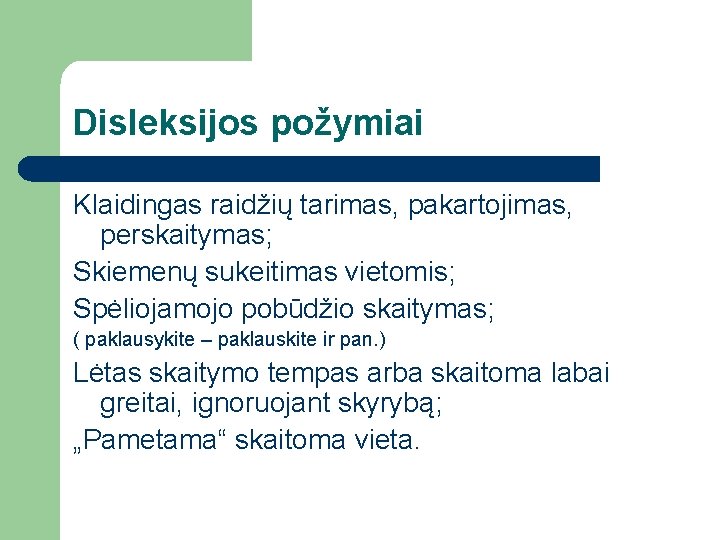 Disleksijos požymiai

Klaidingas raidžių tarimas, pakartojimas, perskaitymas;

Skiemenų sukeitimas vietomis;

Spėliojamojo pobūdžio skaitymas;

( paklausykite – paklauskite ir pan.)

Lėtas skaitymo tempas arba skaitoma labai greitai, ignoruojant skyrybą;

„Pametama“ skaitoma vieta.